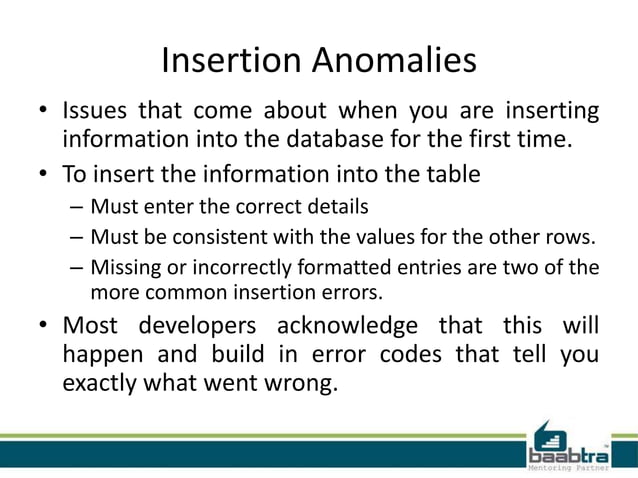 Insertion Anomalies

• Issues that come about when you are inserting information into the database for the first time.

• To insert the information into the table
– Must enter the correct details
– Must be consistent with the values for the other rows.
– Missing or incorrectly formatted entries are two of the more common insertion errors.

• Most developers acknowledge that this will happen and build in error codes that tell you exactly what went wrong.

baabtra™
Mentoring Partner